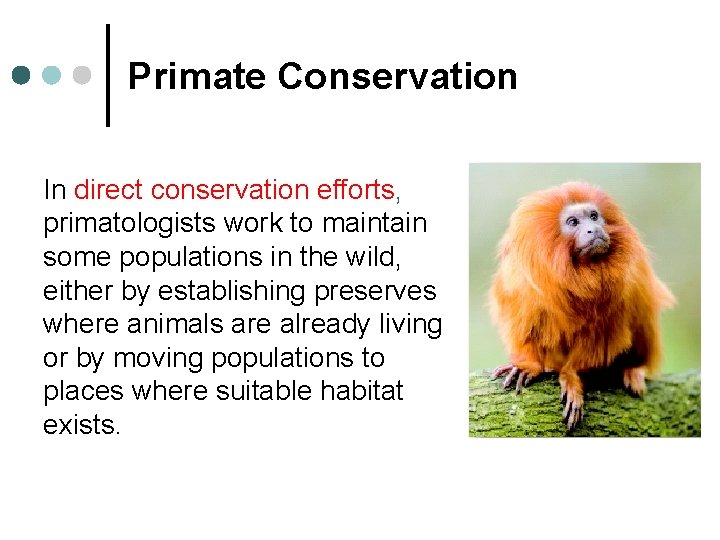 Primate Conservation

In direct conservation efforts, primatologists work to maintain some populations in the wild, either by establishing preserves where animals are already living or by moving populations to places where suitable habitat exists.